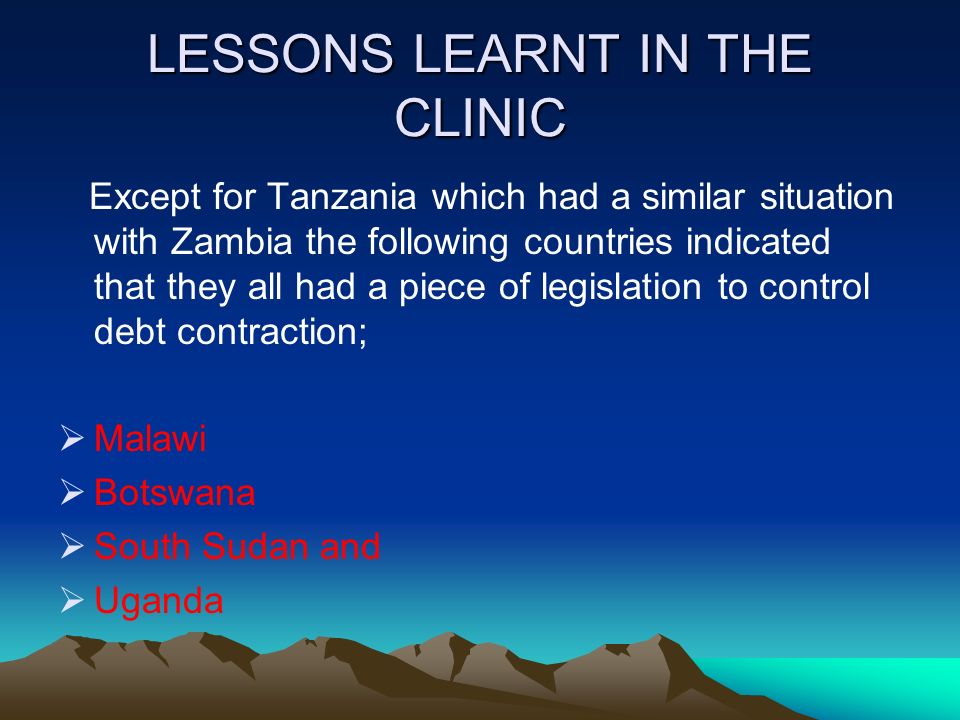 LESSONS LEARNT IN THE CLINIC

Except for Tanzania which had a similar situation with Zambia the following countries indicated that they all had a piece of legislation to control debt contraction;

➢ Malawi
➢ Botswana
➢ South Sudan and
➢ Uganda